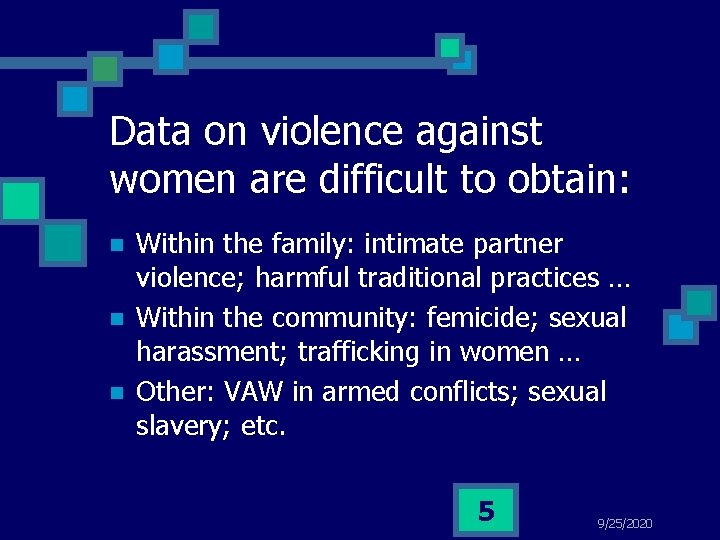 Data on violence against women are difficult to obtain:

- Within the family: intimate partner violence; harmful traditional practices …
- Within the community: femicide; sexual harassment; trafficking in women …
- Other: VAW in armed conflicts; sexual slavery; etc.

5

9/25/2020